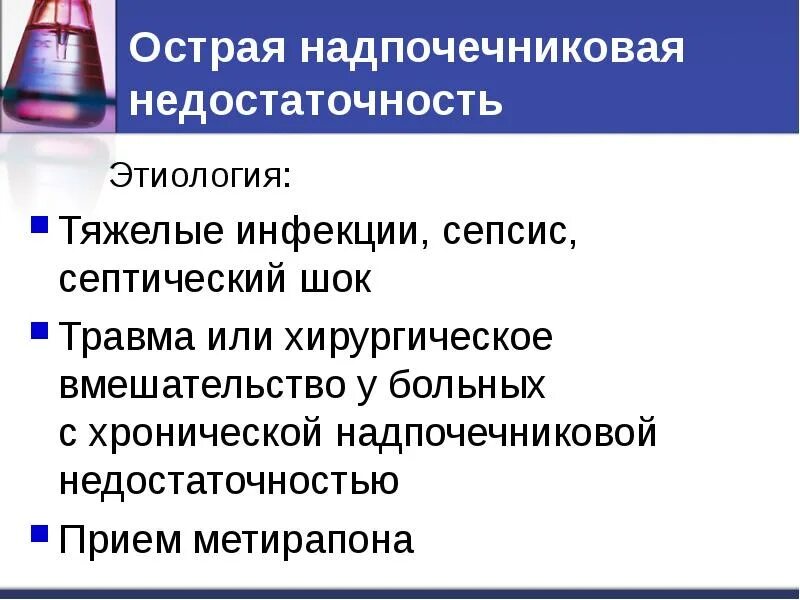 Острая надпочечниковая недостаточность

Этиология:

Тяжелые инфекции, сепсис, септический шок

Травма или хирургическое вмешательство у больных с хронической надпочечниковой недостаточностью

Прием метирапона